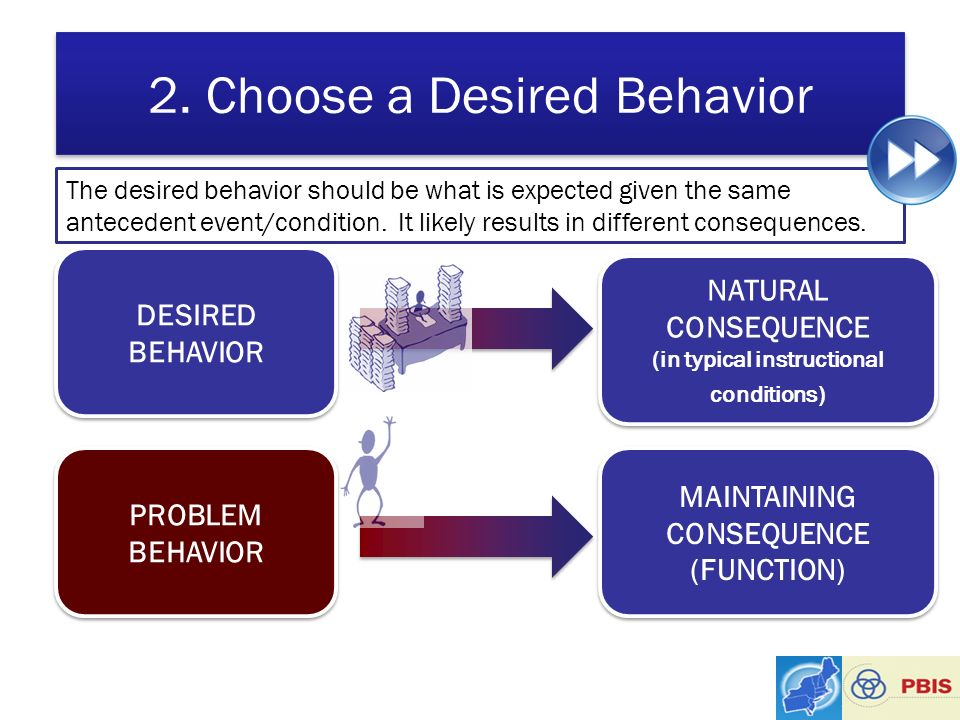 2. Choose a Desired Behavior

The desired behavior should be what is expected given the same antecedent event/condition. It likely results in different consequences.

DESIRED BEHAVIOR

NATURAL CONSEQUENCE (in typical instructional conditions)

PROBLEM BEHAVIOR

MAINTAINING CONSEQUENCE (FUNCTION)

PBIS